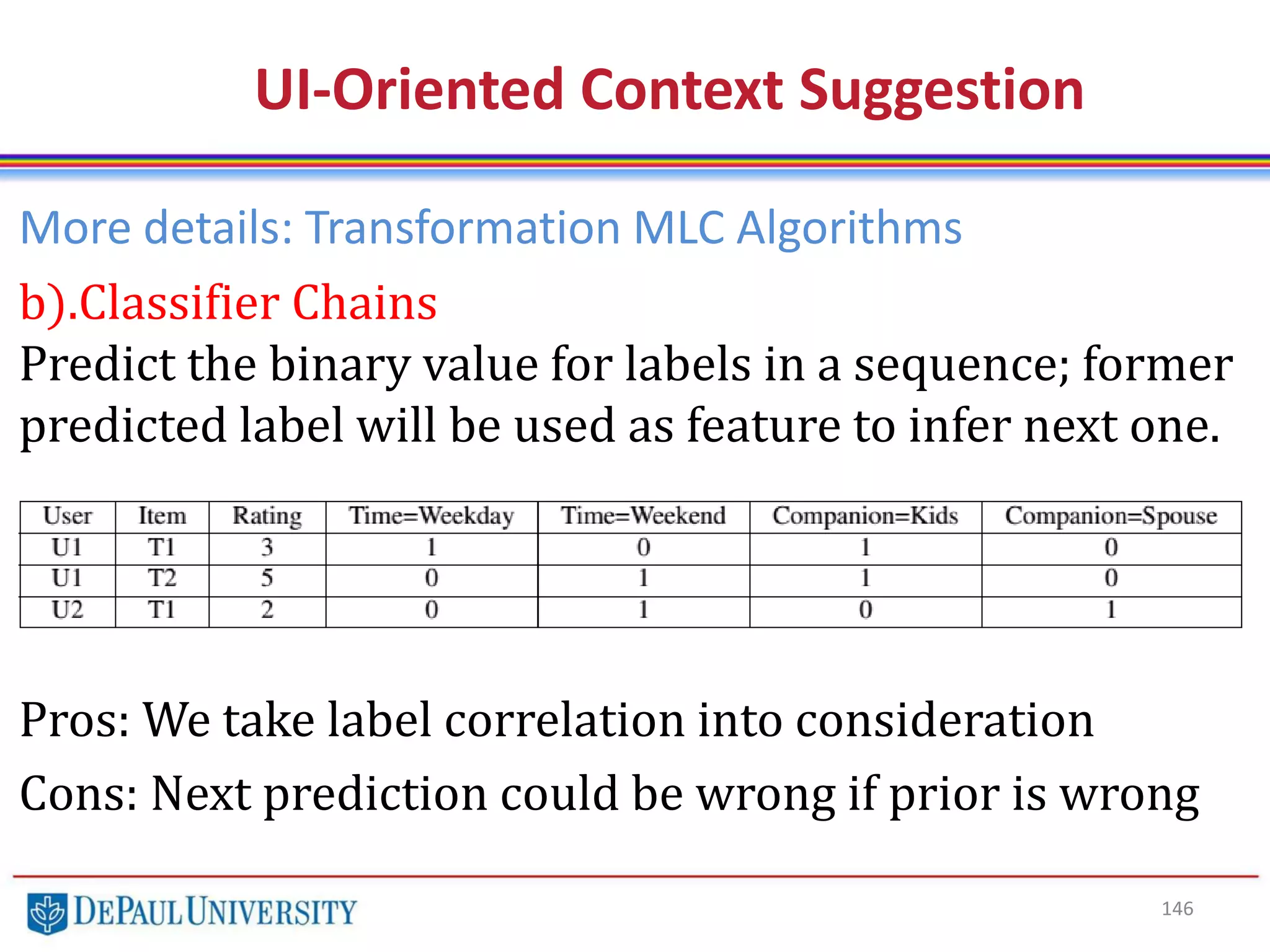 UI-Oriented Context Suggestion

More details: Transformation MLC Algorithms

b).Classifier Chains

Predict the binary value for labels in a sequence; former predicted label will be used as feature to infer next one.

| User | Item | Rating | Time=Weekday | Time=Weekend | Companion=Kids | Companion=Spouse |
|---|---|---|---|---|---|---|
| U1 | T1 | 3 | 1 | 0 | 1 | 0 |
| U1 | T2 | 5 | 0 | 1 | 1 | 0 |
| U2 | T1 | 2 | 0 | 1 | 0 | 1 |

Pros: We take label correlation into consideration

Cons: Next prediction could be wrong if prior is wrong

DEPAUL UNIVERSITY

146